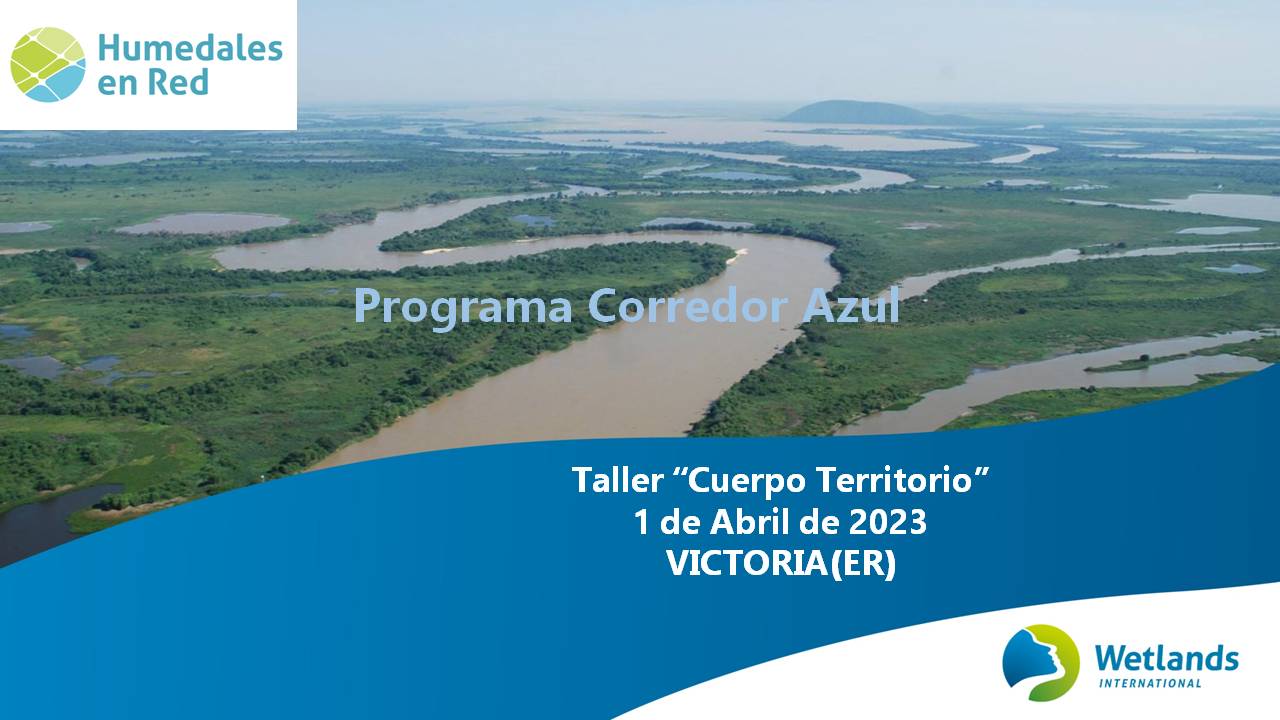 Humedales en Red

Programa Corredor Azul

Taller “Cuerpo Territorio”
1 de Abril de 2023
VICTORIA(ER)

Wetlands
INTERNATIONAL